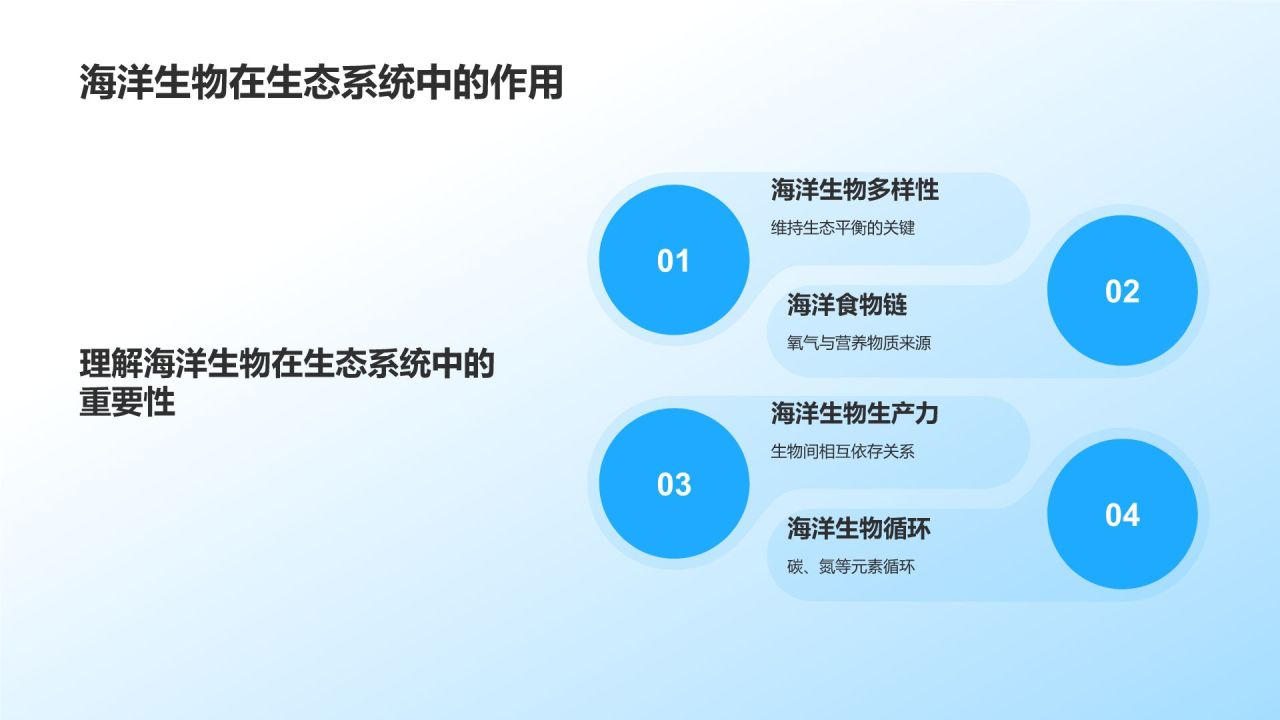 海洋生物在生态系统中的作用

理解海洋生物在生态系统中的重要性

01

海洋生物多样性

维持生态平衡的关键

02

海洋食物链

氧气与营养物质来源

03

海洋生物生产力

生物间相互依存关系

04

海洋生物循环

碳、氮等元素循环